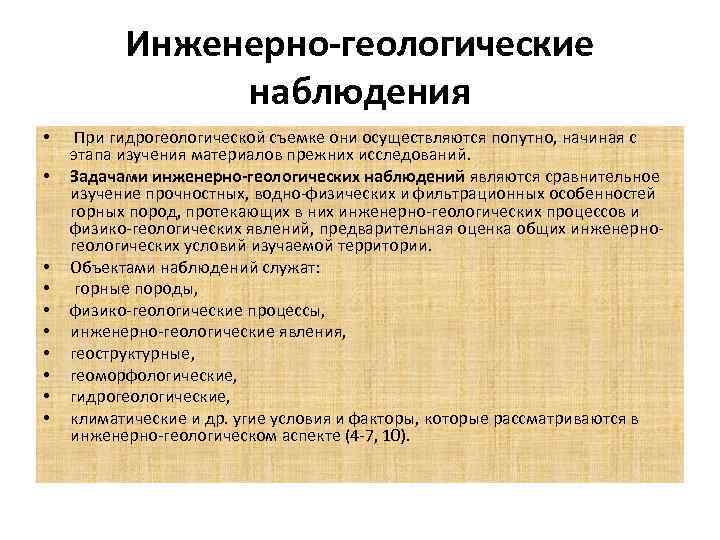 Инженерно-геологические наблюдения

• При гидрогеологической съемке они осуществляются попутно, начиная с этапа изучения материалов прежних исследований.
• Задачами инженерно-геологических наблюдений являются сравнительное изучение прочностных, водно-физических и фильтрационных особенностей горных пород, протекающих в них инженерно-геологических процессов и физико-геологических явлений, предварительная оценка общих инженерно-геологических условий изучаемой территории.
• Объектами наблюдений служат:
• горные породы,
• физико-геологические процессы,
• инженерно-геологические явления,
• геоструктурные,
• геоморфологические,
• гидрогеологические,
• климатические и др. угие условия и факторы, которые рассматриваются в инженерно-геологическом аспекте (4-7, 10).